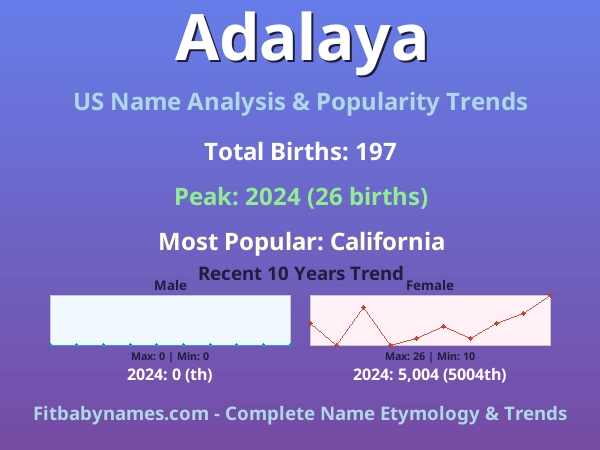 Adalaya

US Name Analysis & Popularity Trends

Total Births: 197

Peak: 2024 (26 births)

Most Popular: California

Recent 10 Years Trend

Male

Max: 0 | Min: 0

2024: 0 (th)

Female

Max: 26 | Min: 10

2024: 5,004 (5004th)

Fitbabynames.com - Complete Name Etymology & Trends